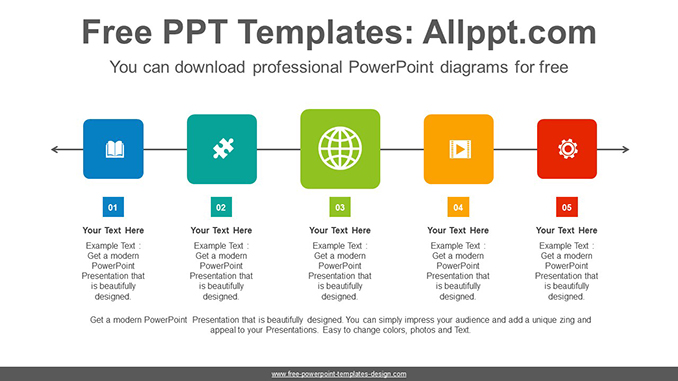 Free PPT Templates: Allppt.com

You can download professional PowerPoint diagrams for free

01

Your Text Here

Example Text : Get a modern PowerPoint Presentation that is beautifully designed.

02

Your Text Here

Example Text : Get a modern PowerPoint Presentation that is beautifully designed.

03

Your Text Here

Example Text : Get a modern PowerPoint Presentation that is beautifully designed.

04

Your Text Here

Example Text : Get a modern PowerPoint Presentation that is beautifully designed.

05

Your Text Here

Example Text : Get a modern PowerPoint Presentation that is beautifully designed.

Get a modern PowerPoint Presentation that is beautifully designed. You can simply impress your audience and add a unique zing and appeal to your Presentations. Easy to change colors, photos and Text.

www.free-powerpoint-templates-design.com